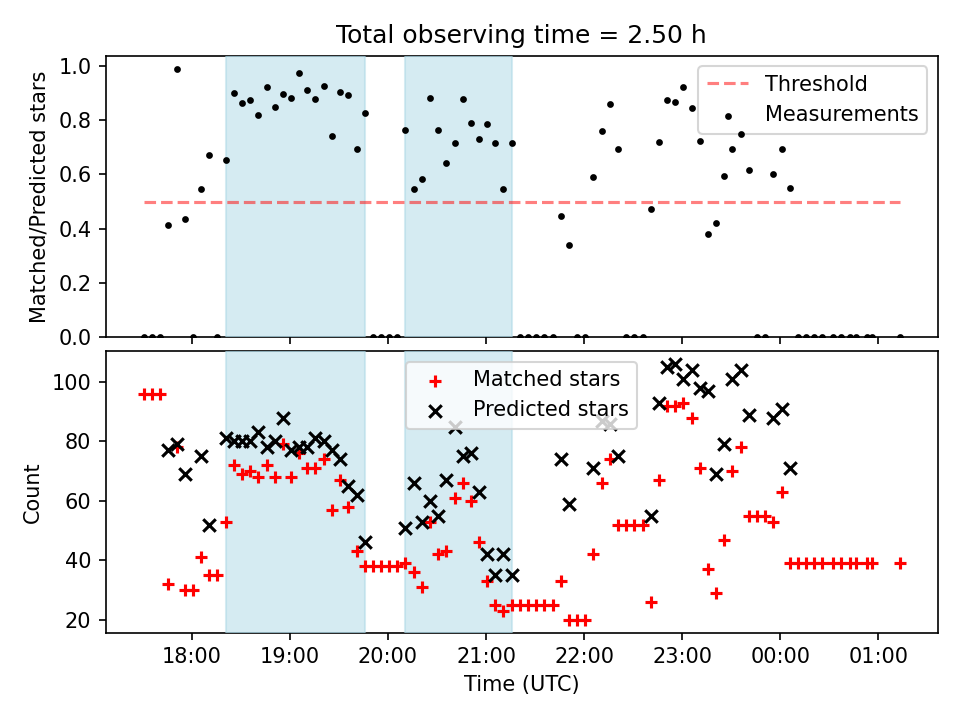 Total observing time = 2.50 h

Matched/Predicted stars

1.0
0.8
0.6
0.4
0.2
0.0

Threshold
Measurements

Count

100
80
60
40
20

Matched stars
Predicted stars

18:00
19:00
20:00
21:00
22:00
23:00
00:00
01:00

Time (UTC)